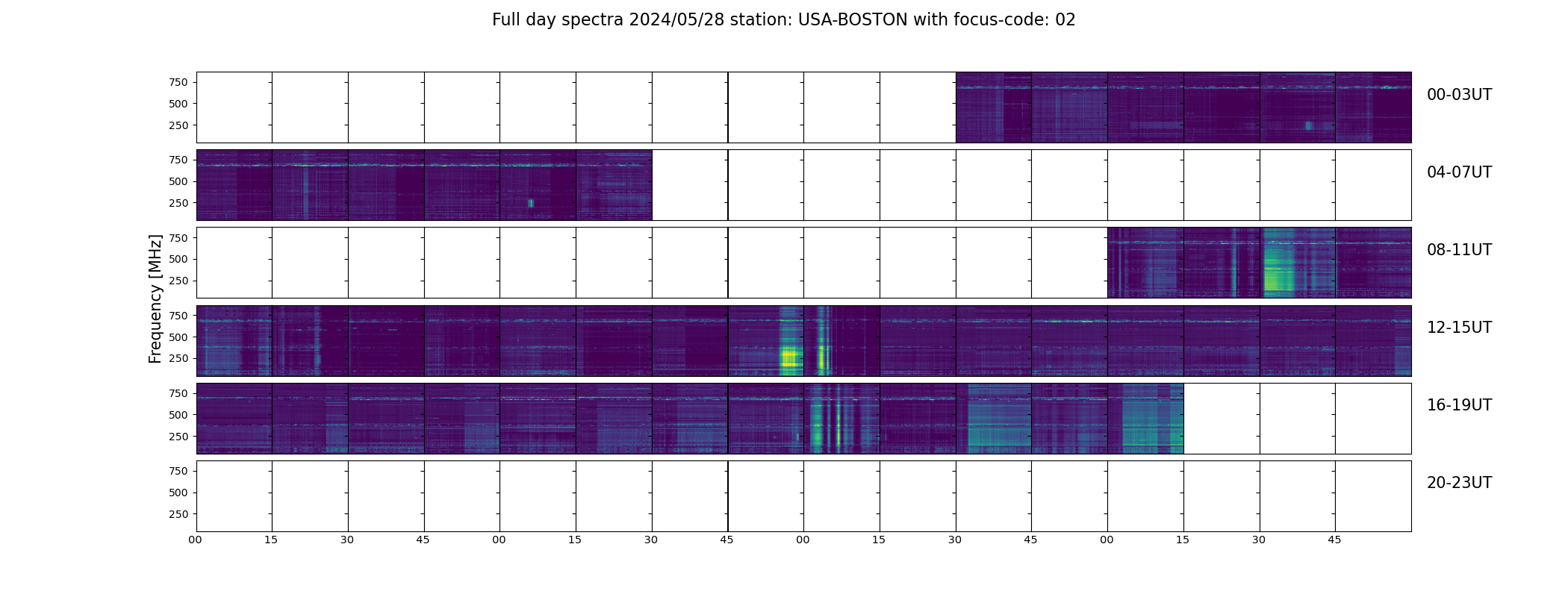 Full day spectra 2024/05/28 station: USA-BOSTON with focus-code: 02

Frequency [MHz]

750
500
250
00-03UT

750
500
250
04-07UT

750
500
250
08-11UT

750
500
250
12-15UT

750
500
250
16-19UT

750
500
250
20-23UT

00 15 30 45 00 15 30 45 00 15 30 45 00 15 30 45